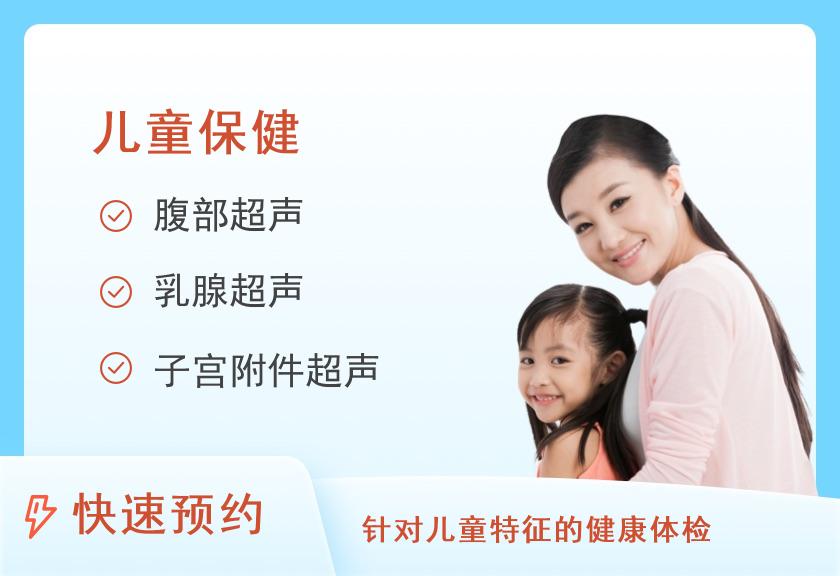 儿童保健

腹部超声

乳腺超声

子宫附件超声

快速预约

针对儿童特征的健康体检